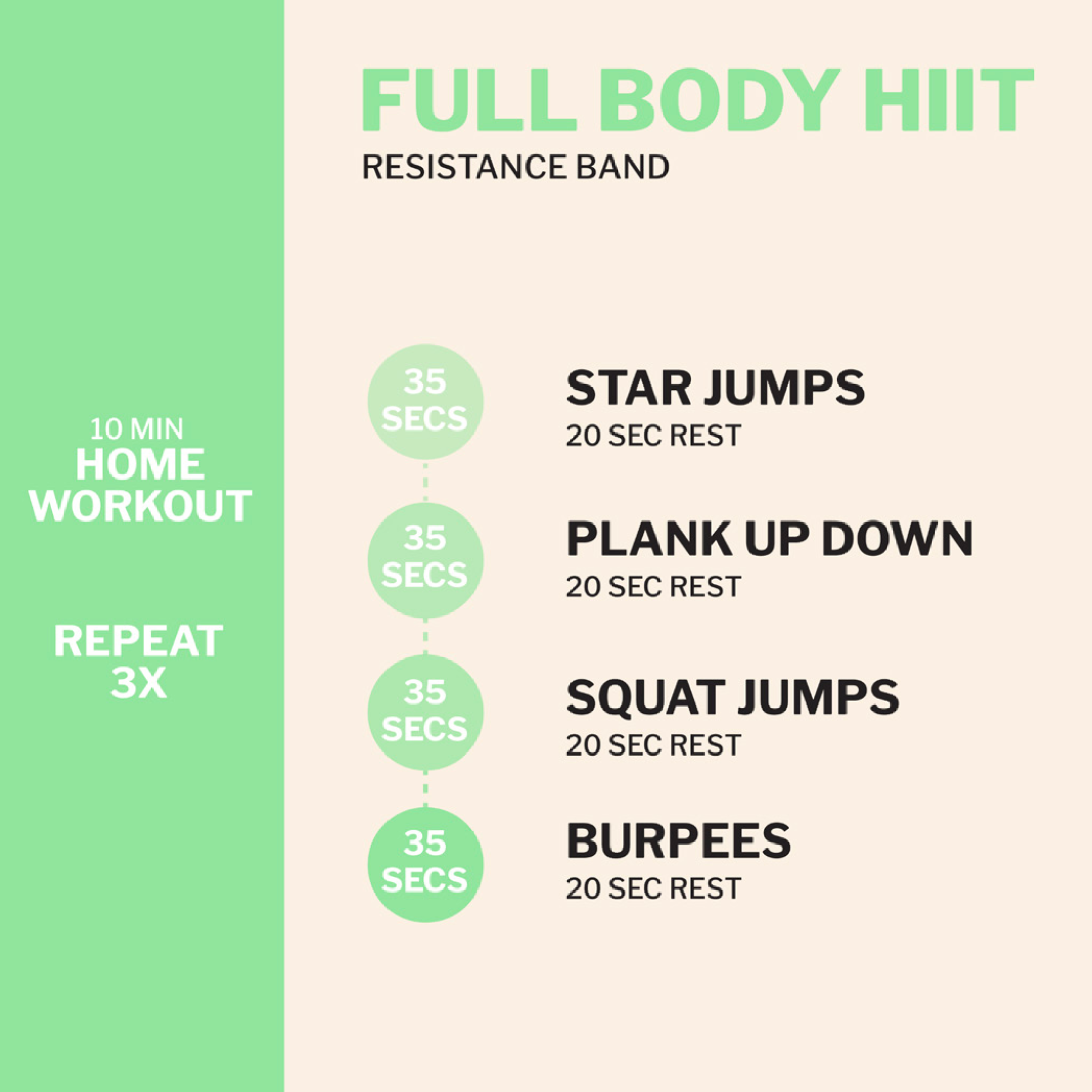 10 MIN
HOME
WORKOUT

REPEAT
3X

FULL BODY HIIT
RESISTANCE BAND

35 SECS
STAR JUMPS
20 SEC REST

35 SECS
PLANK UP DOWN
20 SEC REST

35 SECS
SQUAT JUMPS
20 SEC REST

35 SECS
BURPEES
20 SEC REST